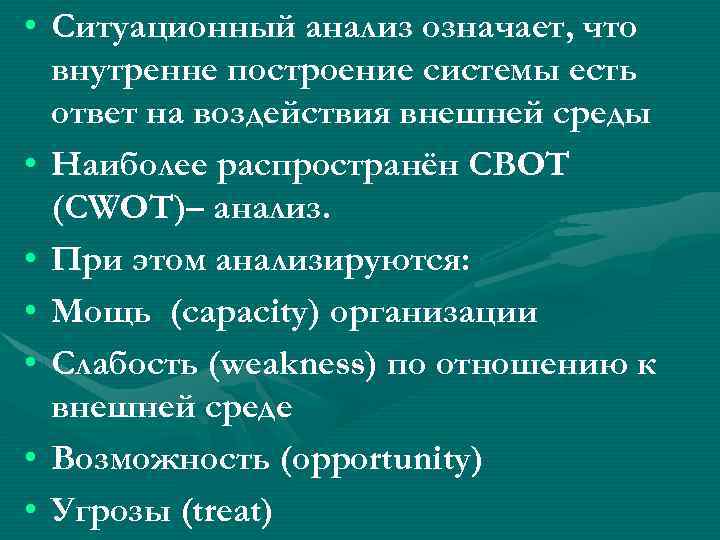 • Ситуационный анализ означает, что внутренне построение системы есть ответ на воздействия внешней среды
• Наиболее распространён СВОТ (CWOT)– анализ.
• При этом анализируются:
• Мощь (capacity) организации
• Слабость (weakness) по отношению к внешней среде
• Возможность (opportunity)
• Угрозы (treat)